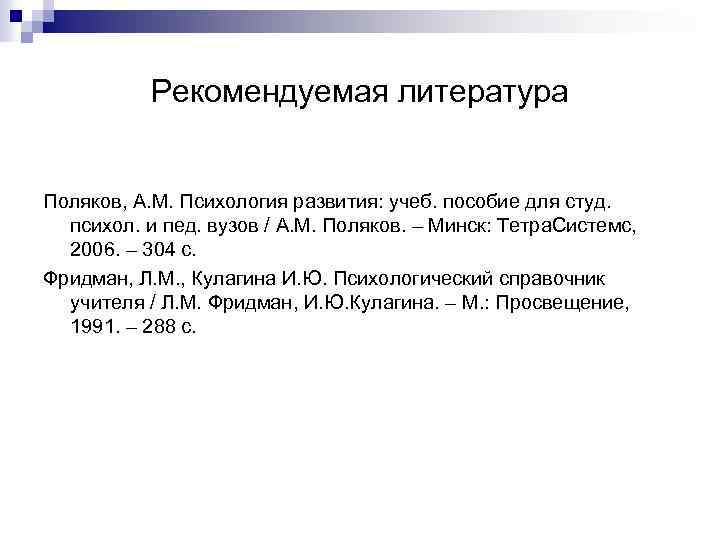 Рекомендуемая литература

Поляков, А.М. Психология развития: учеб. пособие для студ. психол. и пед. вузов / А.М. Поляков. – Минск: ТетраСистемс, 2006. – 304 с.

Фридман, Л.М., Кулагина И.Ю. Психологический справочник учителя / Л.М. Фридман, И.Ю.Кулагина. – М.: Просвещение, 1991. – 288 с.